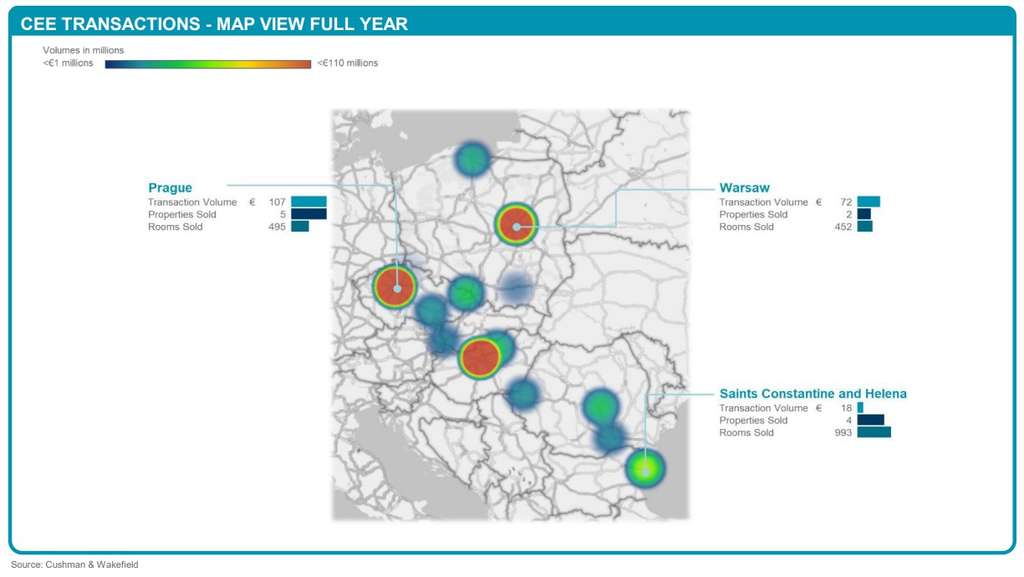 CEE TRANSACTIONS - MAP VIEW FULL YEAR

Volumes in millions
<€1 millions <€110 millions

Prague
Transaction Volume € 107
Properties Sold 5
Rooms Sold 495

Warsaw
Transaction Volume € 72
Properties Sold 2
Rooms Sold 452

Saints Constantine and Helena
Transaction Volume € 18
Properties Sold 4
Rooms Sold 993

Source: Cushman & Wakefield